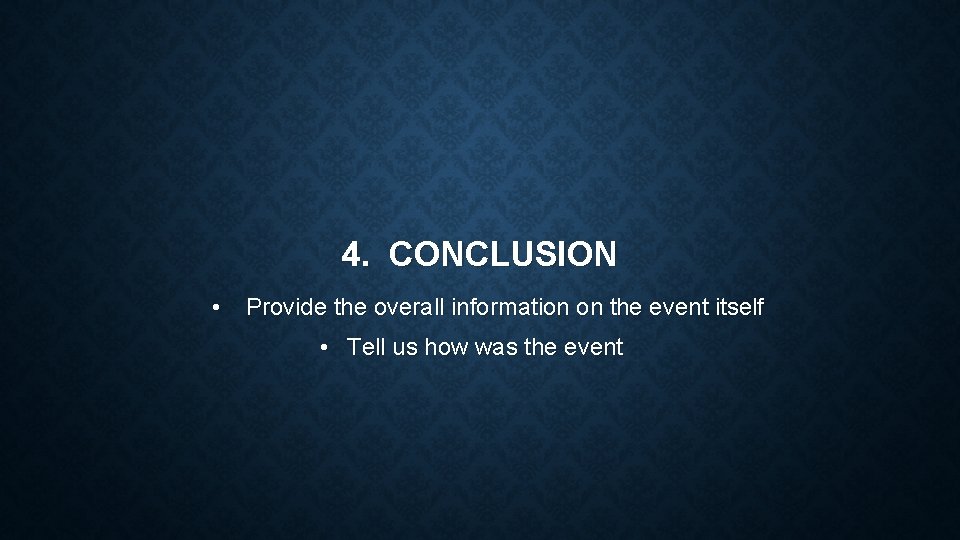 4. CONCLUSION

• Provide the overall information on the event itself

• Tell us how was the event